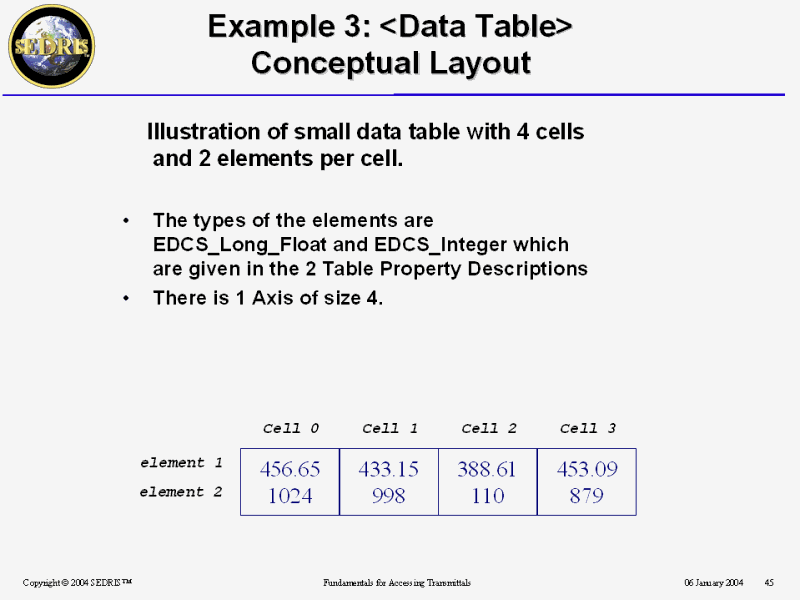 SEDRIS

Example 3: <Data Table> Conceptual Layout

Illustration of small data table with 4 cells and 2 elements per cell.

• The types of the elements are EDCS_Long_Float and EDCS_Integer which are given in the 2 Table Property Descriptions
• There is 1 Axis of size 4.

| | Cell 0 | Cell 1 | Cell 2 | Cell 3 |
|---|---|---|---|---|
| element 1 | 456.65 | 433.15 | 388.61 | 453.09 |
| element 2 | 1024 | 998 | 110 | 879 |

Copyright © 2004 SEDRIS™

Fundamentals for Accessing Transmittals

06 January 2004

45